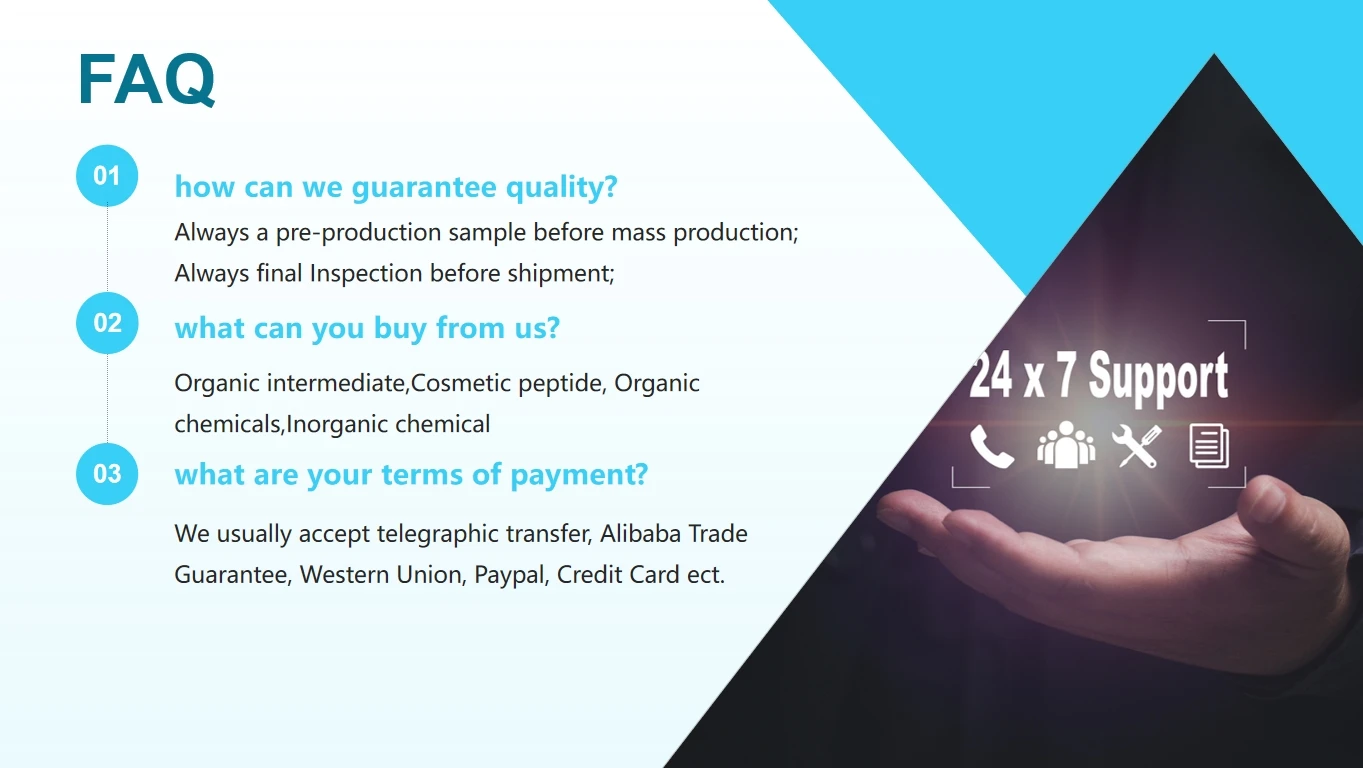 FAQ

01

how can we guarantee quality?

Always a pre-production sample before mass production;
Always final Inspection before shipment;

02

what can you buy from us?

Organic intermediate,Cosmetic peptide, Organic chemicals,Inorganic chemical

03

what are your terms of payment?

We usually accept telegraphic transfer, Alibaba Trade Guarantee, Western Union, Paypal, Credit Card ect.

24 x 7 Support